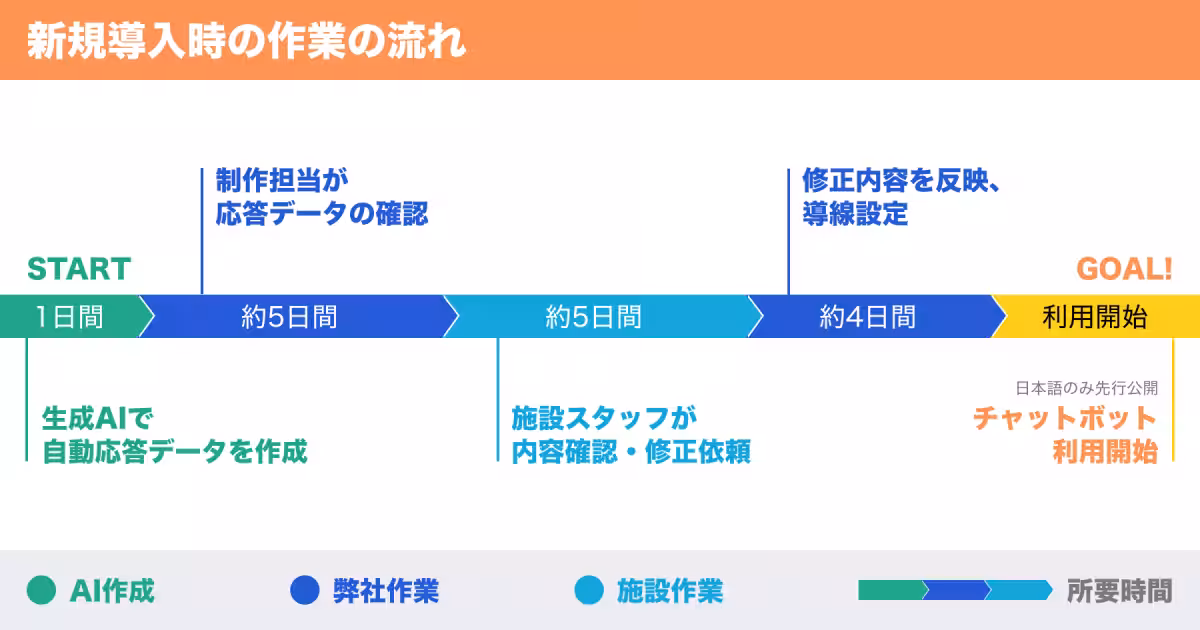 新規導入時の作業の流れ

制作担当が
応答データの確認

修正内容を反映、
導線設定

START

GOAL!

1日間

約5日間

約5日間

約4日間

利用開始

生成AIで
自動応答データを作成

施設スタッフが
内容確認・修正依頼

日本語のみ先行公開
チャットボット
利用開始

AI作成

弊社作業

施設作業

所要時間